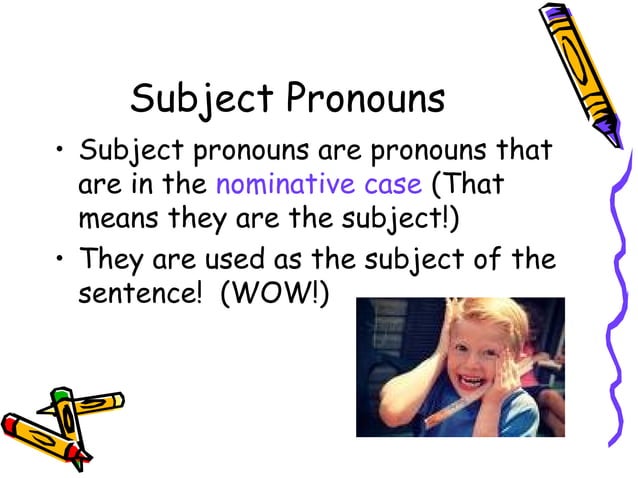 Subject Pronouns

• Subject pronouns are pronouns that are in the nominative case (That means they are the subject!)

• They are used as the subject of the sentence! (WOW!)